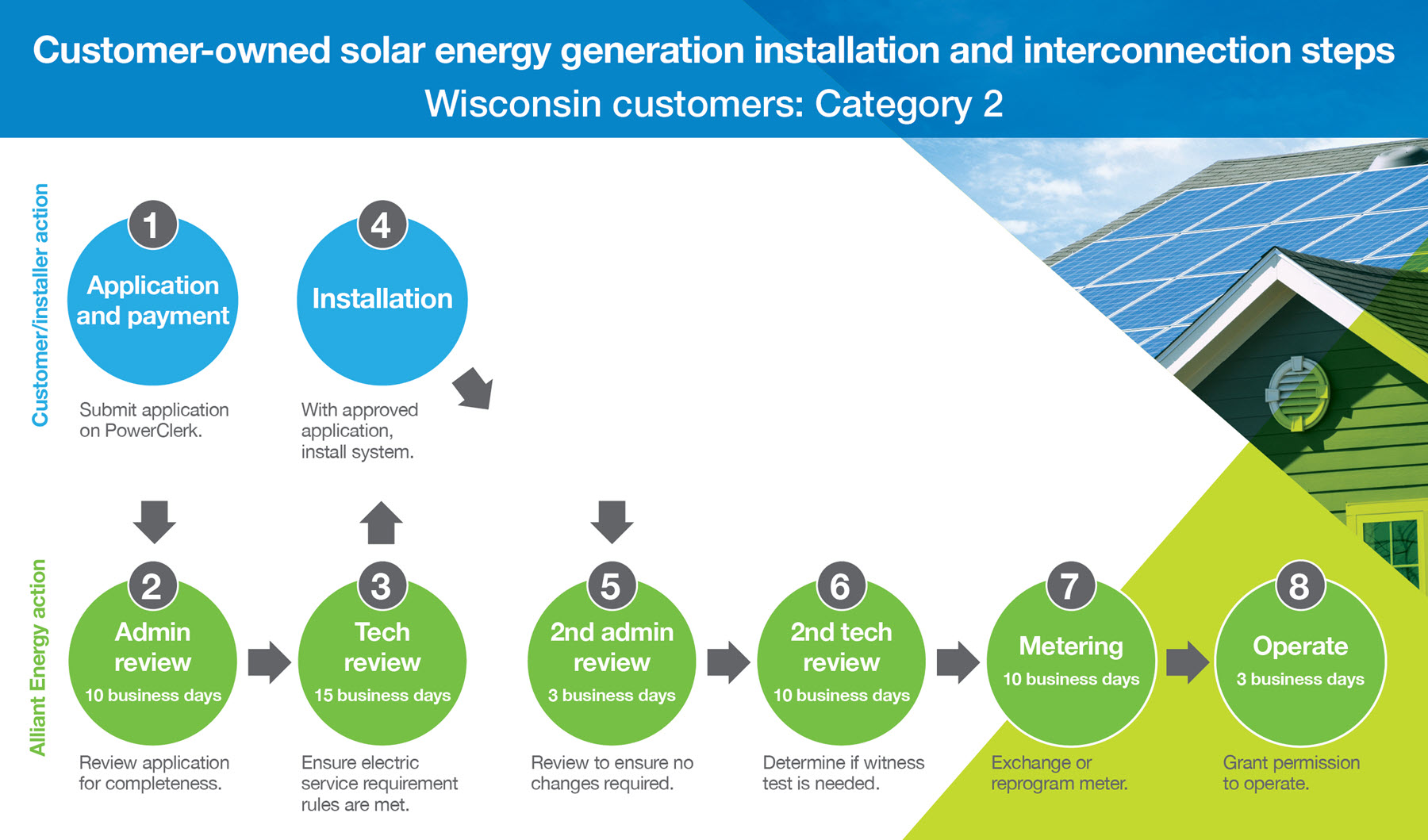 Customer-owned solar energy generation installation and interconnection steps
Wisconsin customers: Category 2

Customer/installer action

1
Application and payment
Submit application on PowerClerk.

4
Installation
With approved application, install system.

Alliant Energy action

2
Admin review
10 business days
Review application for completeness.

3
Tech review
15 business days
Ensure electric service requirement rules are met.

5
2nd admin review
3 business days
Review to ensure no changes required.

6
2nd tech review
10 business days
Determine if witness test is needed.

7
Metering
10 business days
Exchange or reprogram meter.

8
Operate
3 business days
Grant permission to operate.